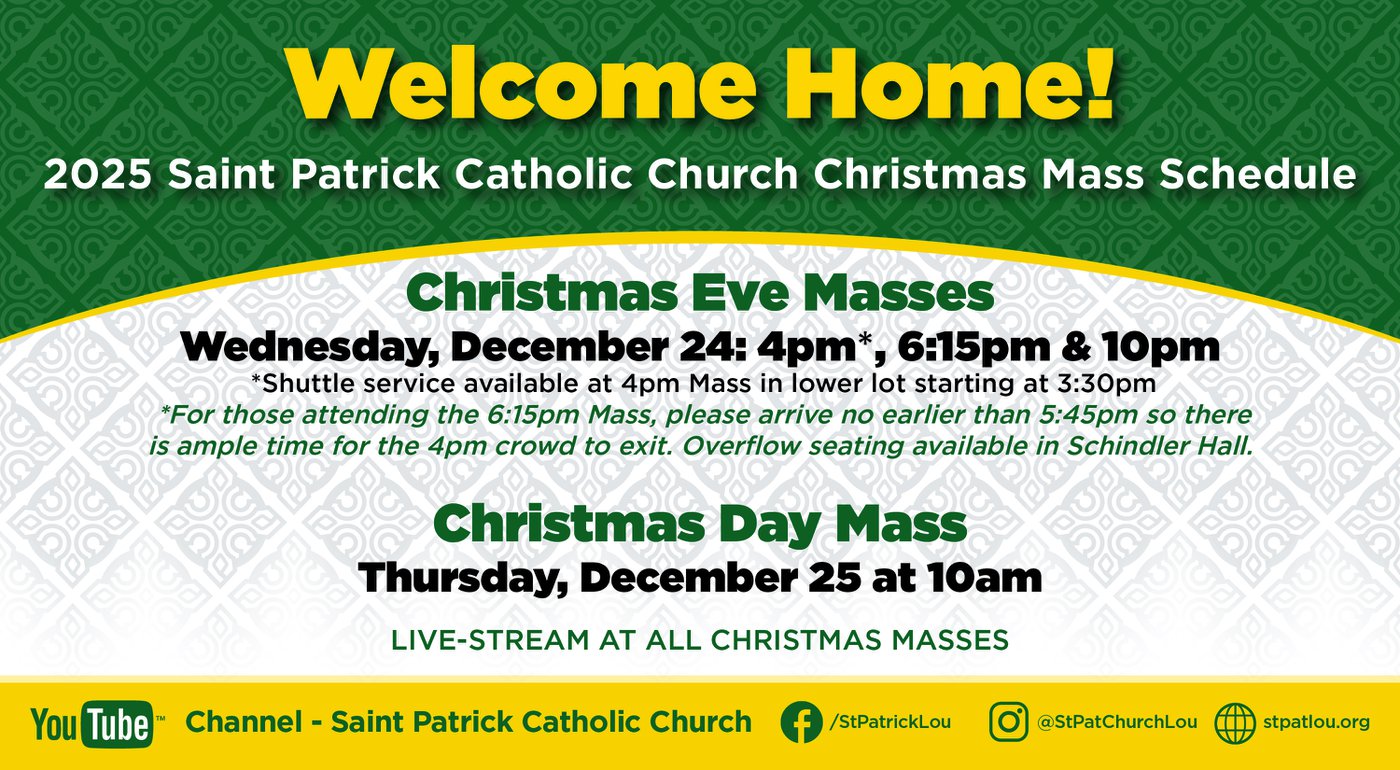 Welcome Home!
2025 Saint Patrick Catholic Church Christmas Mass Schedule

Christmas Eve Masses
Wednesday, December 24: 4pm*, 6:15pm & 10pm
*Shuttle service available at 4pm Mass in lower lot starting at 3:30pm
*For those attending the 6:15pm Mass, please arrive no earlier than 5:45pm so there is ample time for the 4pm crowd to exit. Overflow seating available in Schindler Hall.

Christmas Day Mass
Thursday, December 25 at 10am

LIVE-STREAM AT ALL CHRISTMAS MASSES

YouTube™ Channel - Saint Patrick Catholic Church /StPatrickLou @StPatChurchLou stpatlou.org